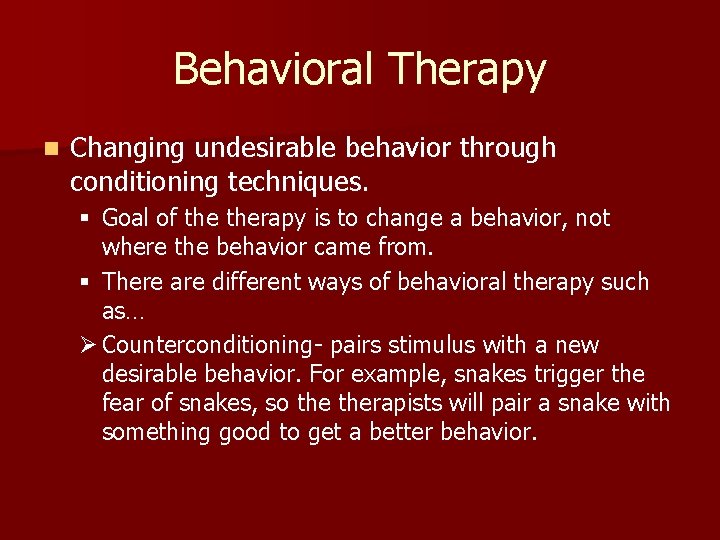 Behavioral Therapy

Changing undesirable behavior through conditioning techniques.

Goal of the therapy is to change a behavior, not where the behavior came from.

There are different ways of behavioral therapy such as…

Counterconditioning- pairs stimulus with a new desirable behavior. For example, snakes trigger the fear of snakes, so the therapists will pair a snake with something good to get a better behavior.